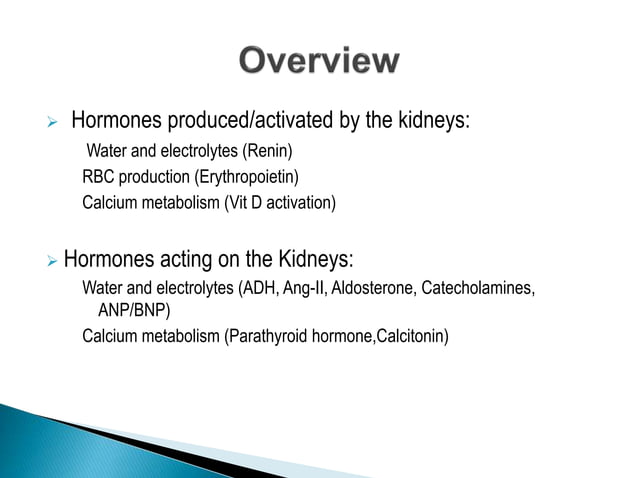 Overview

➢ Hormones produced/activated by the kidneys:

Water and electrolytes (Renin)

RBC production (Erythropoietin)

Calcium metabolism (Vit D activation)

➢ Hormones acting on the Kidneys:

Water and electrolytes (ADH, Ang-II, Aldosterone, Catecholamines, ANP/BNP)

Calcium metabolism (Parathyroid hormone,Calcitonin)